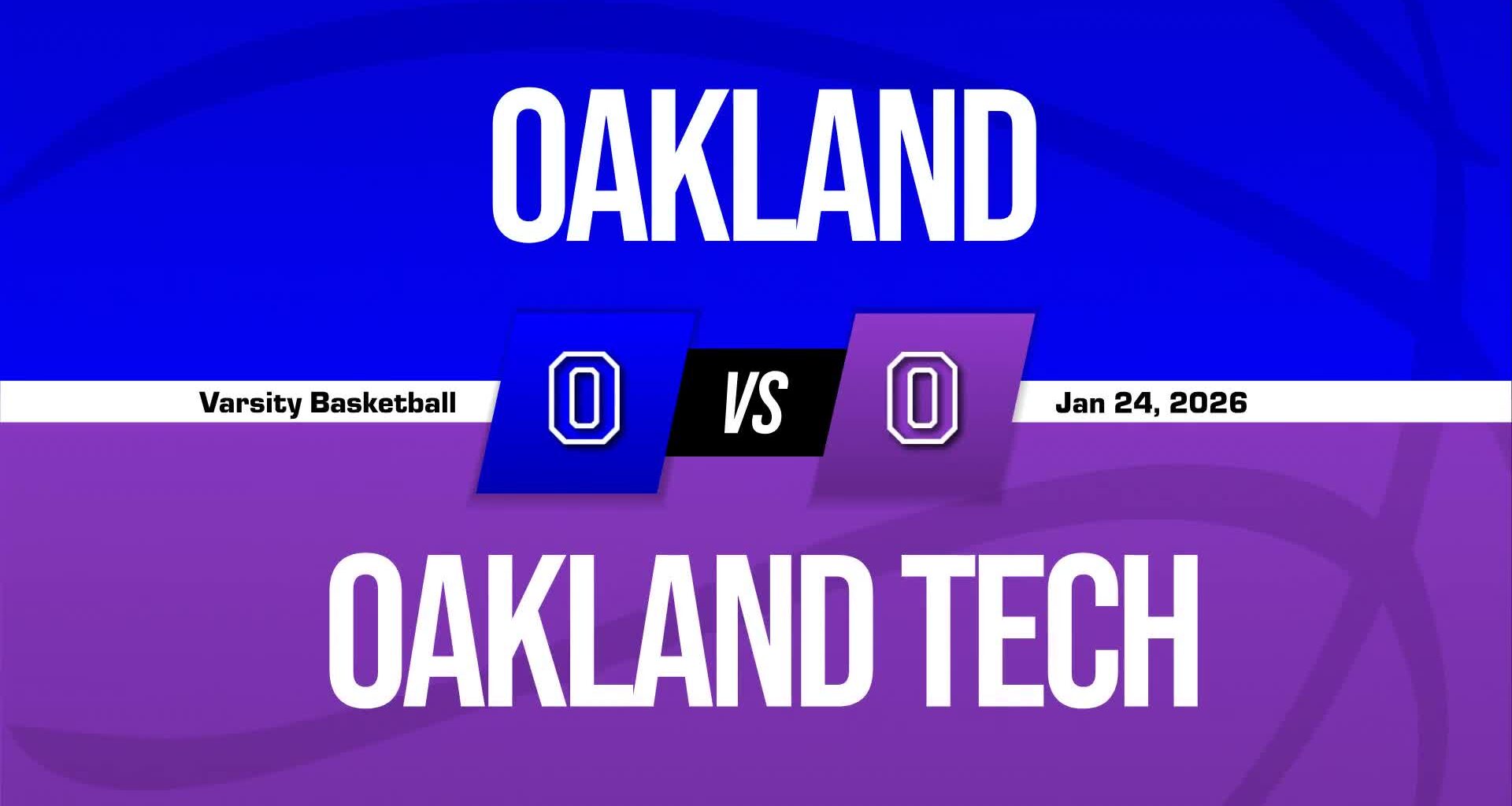 OAKLAND

Varsity Basketball

O

VS

O

Jan 24, 2026

OAKLAND TECH